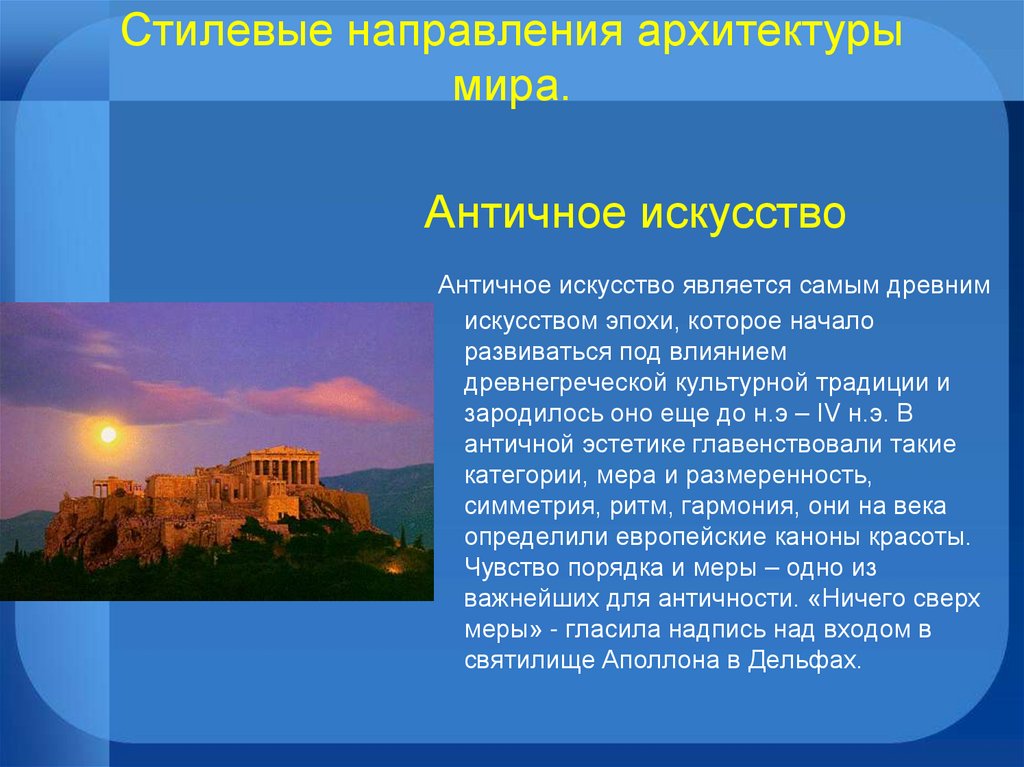 Стилевые направления архитектуры мира.

Античное искусство

Античное искусство является самым древним искусством эпохи, которое начало развиваться под влиянием древнегреческой культурной традиции и зародилось оно еще до н.э – IV н.э. В античной эстетике главенствовали такие категории, мера и размеренность, симметрия, ритм, гармония, они на века определили европейские каноны красоты. Чувство порядка и меры – одно из важнейших для античности. «Ничего сверх меры» - гласила надпись над входом в святилище Аполлона в Дельфах.